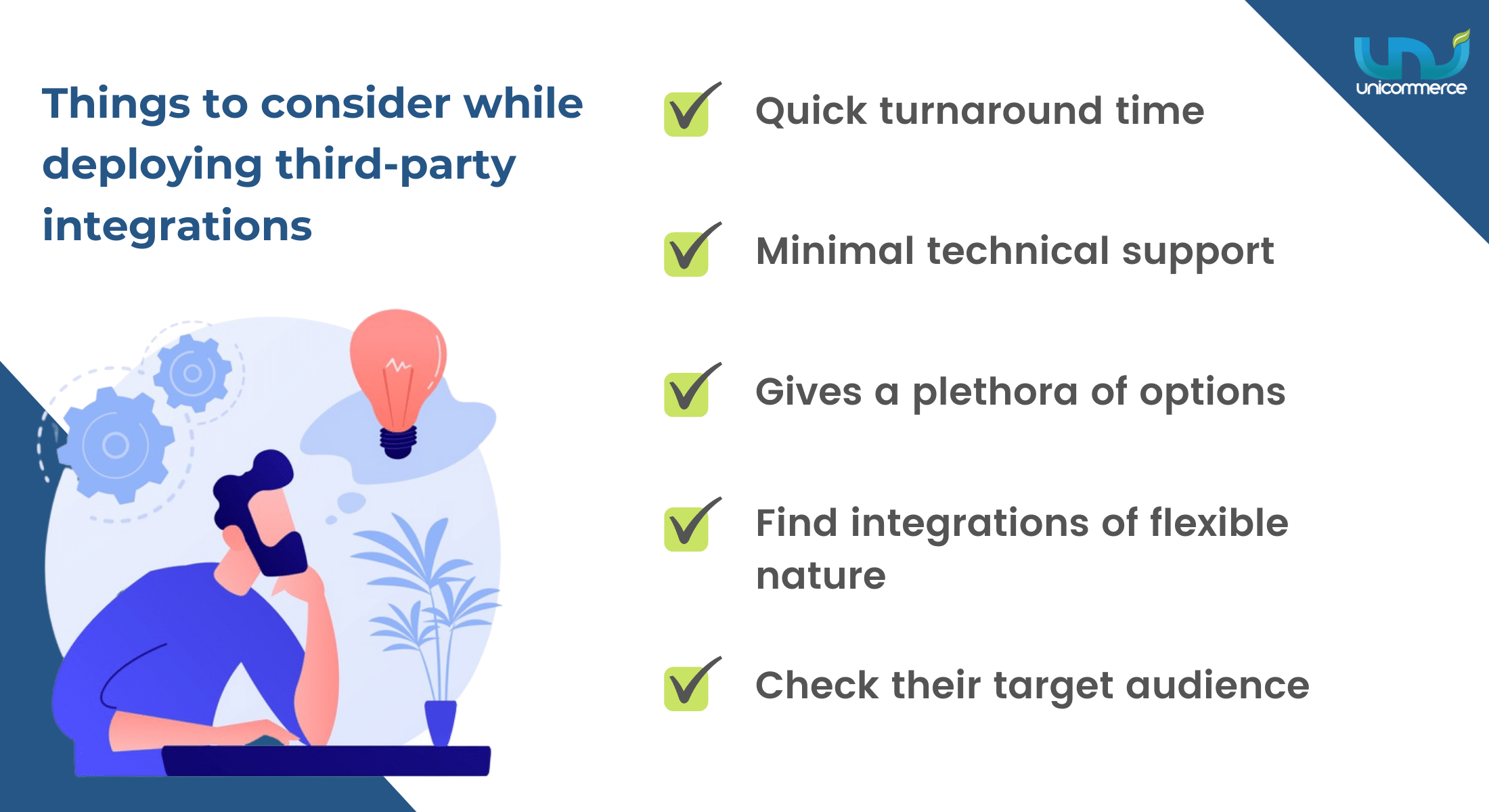 Things to consider while deploying third-party integrations

Quick turnaround time

Minimal technical support

Gives a plethora of options

Find integrations of flexible nature

Check their target audience

unicommerce